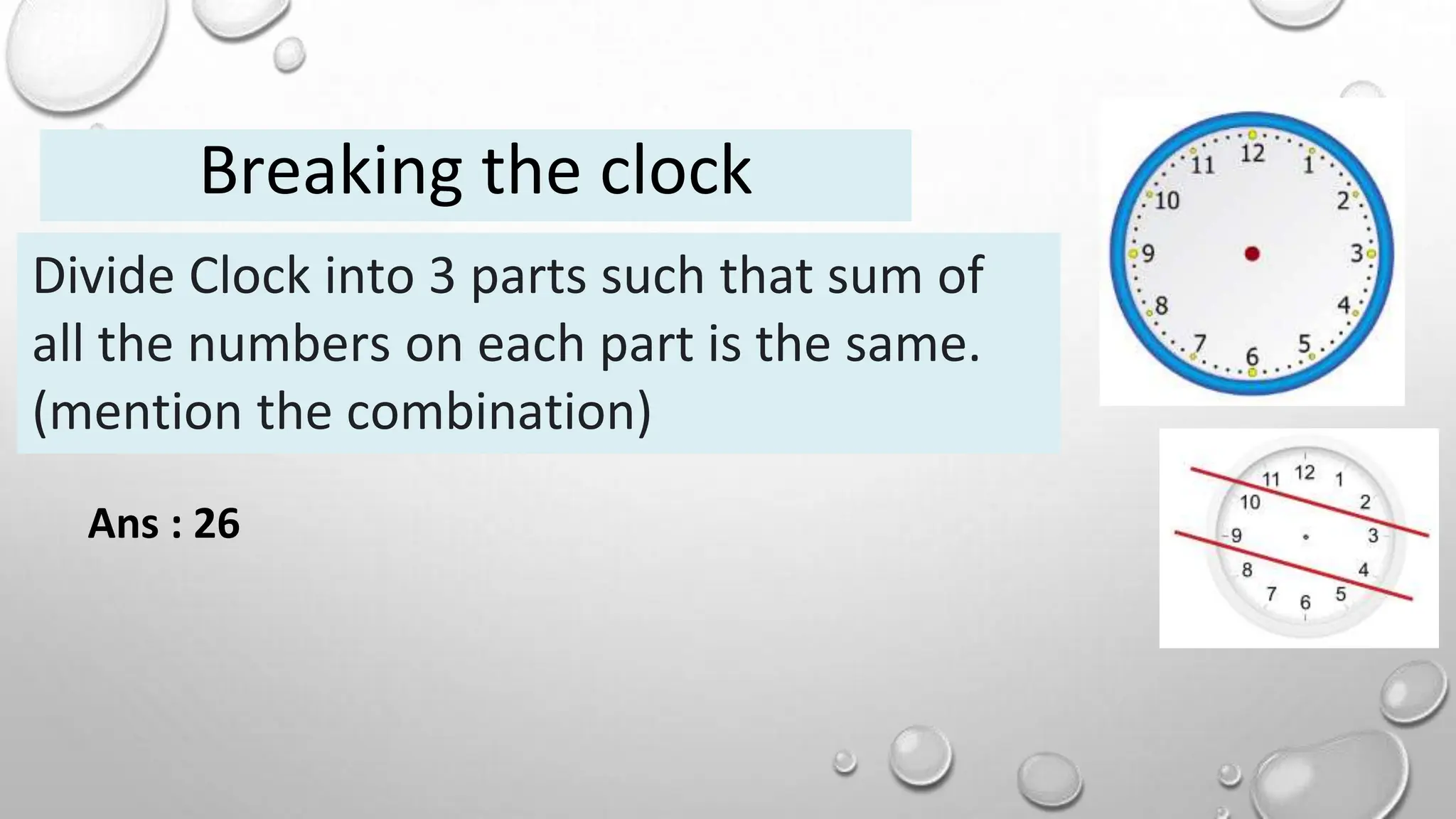 Breaking the clock

Divide Clock into 3 parts such that sum of all the numbers on each part is the same. (mention the combination)

Ans : 26

11 12 1
10 2
9 3
8 4
7 6 5

11 12 1
10 2
9 3
8 4
7 6 5